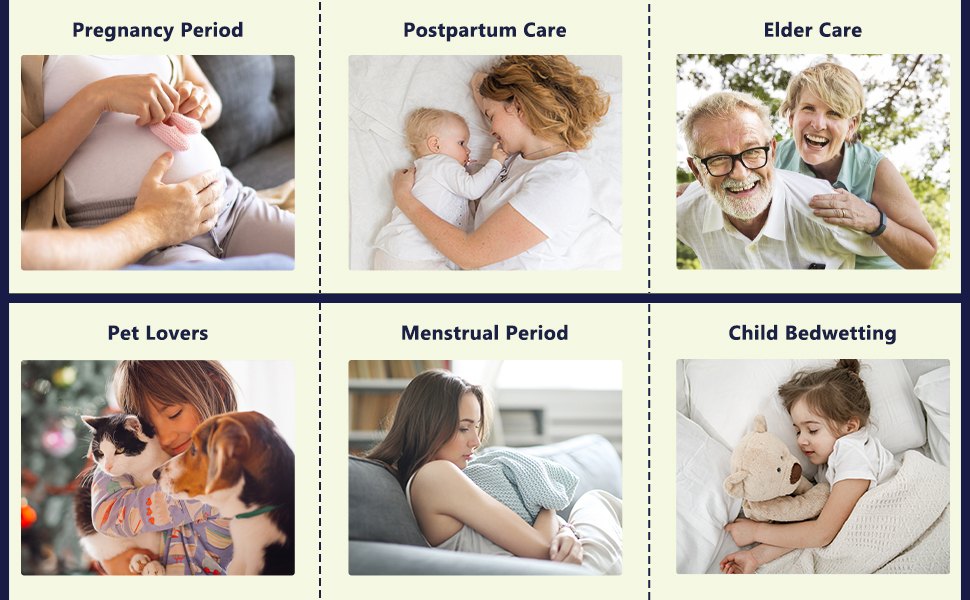 Pregnancy Period

Postpartum Care

Elder Care

Pet Lovers

Menstrual Period

Child Bedwetting